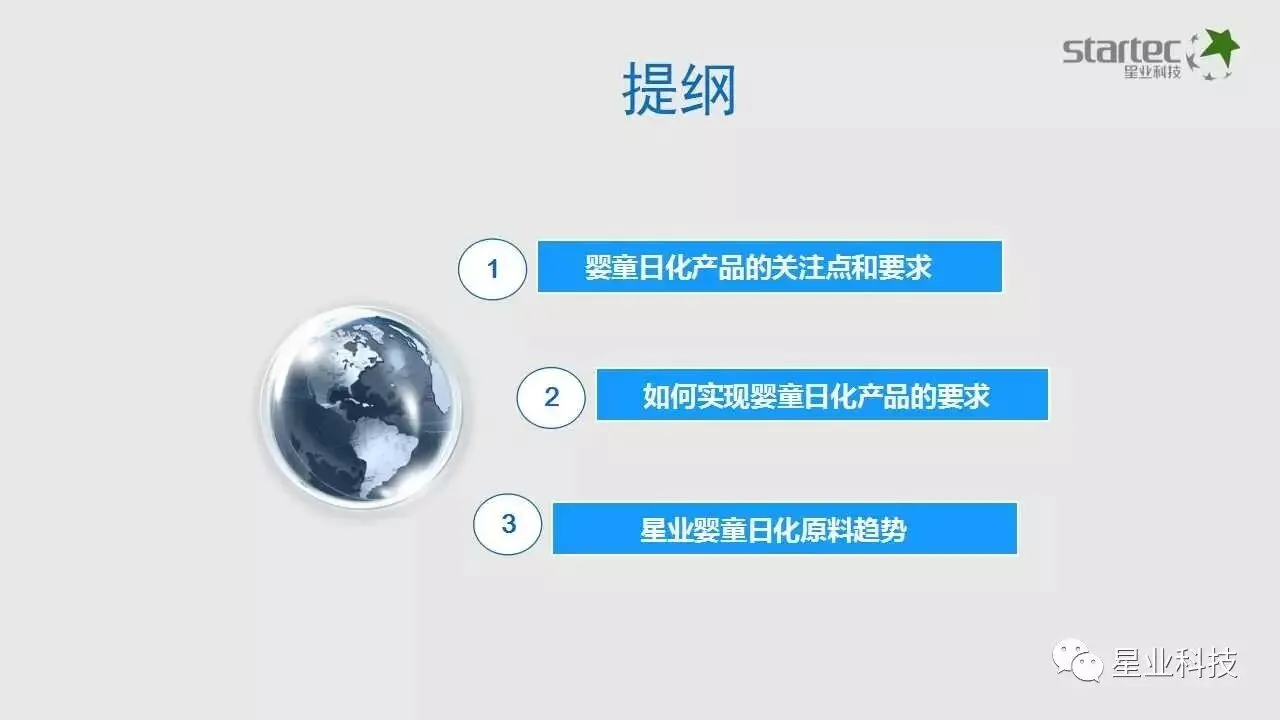 startec
星业科技

提纲

1 婴童日化产品的关注点和要求

2 如何实现婴童日化产品的要求

3 星业婴童日化原料趋势

星业科技